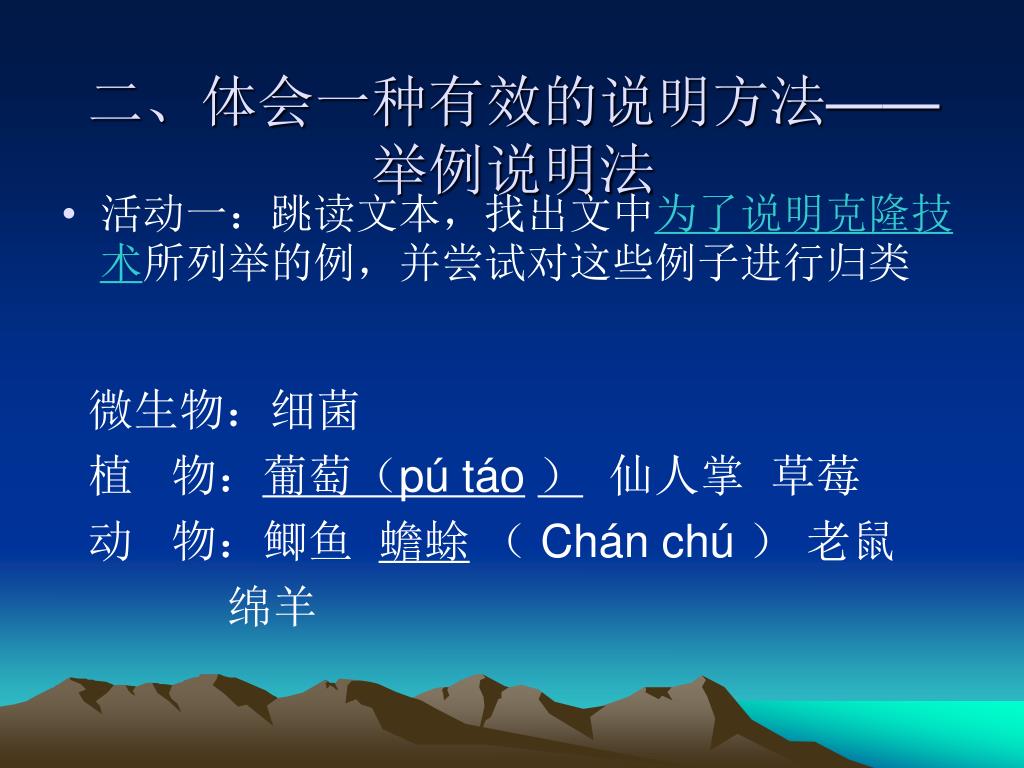 二、体会一种有效的说明方法——举例说明法

• 活动一：跳读文本，找出文中为了说明克隆技术所列举的例，并尝试对这些例子进行归类

微生物：细菌

植　物：葡萄（pú táo ）　仙人掌　草莓

动　物：鲫鱼　蟾蜍　（ Chán chú ） 老鼠　绵羊